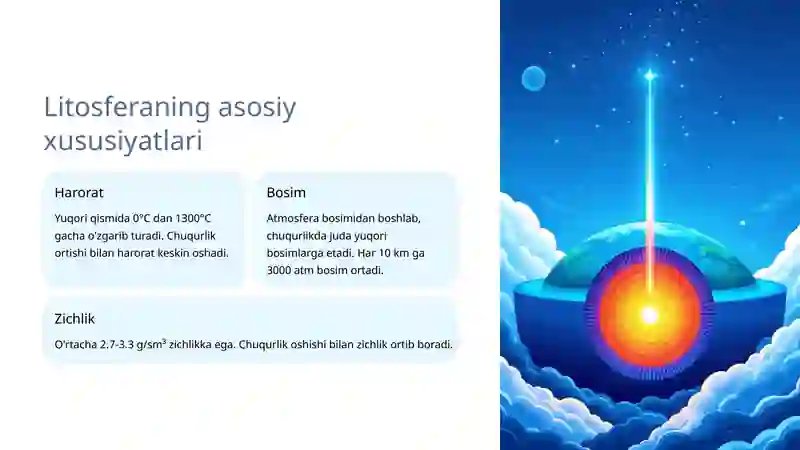 Litosferaning asosiy xususiyatlari

Harorat

Yuqori qismida 0°C dan 1300°C gacha o'zgarib turadi. Chuqurlik ortishi bilan harorat keskin oshadi.

Bosim

Atmosfera bosimidan boshlab, chuqurlikda juda yuqori bosimlarga etadi. Har 10 km ga 3000 atm bosim ortadi.

Zichlik

O'rtacha 2.7-3.3 g/sm$^3$ zichlikka ega. Chuqurlik oshishi bilan zichlik ortib boradi.